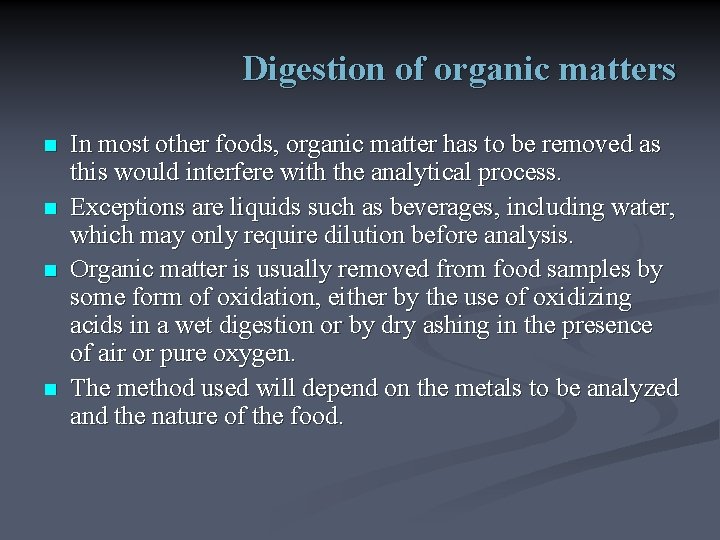 Digestion of organic matters

- In most other foods, organic matter has to be removed as this would interfere with the analytical process.
- Exceptions are liquids such as beverages, including water, which may only require dilution before analysis.
- Organic matter is usually removed from food samples by some form of oxidation, either by the use of oxidizing acids in a wet digestion or by dry ashing in the presence of air or pure oxygen.
- The method used will depend on the metals to be analyzed and the nature of the food.